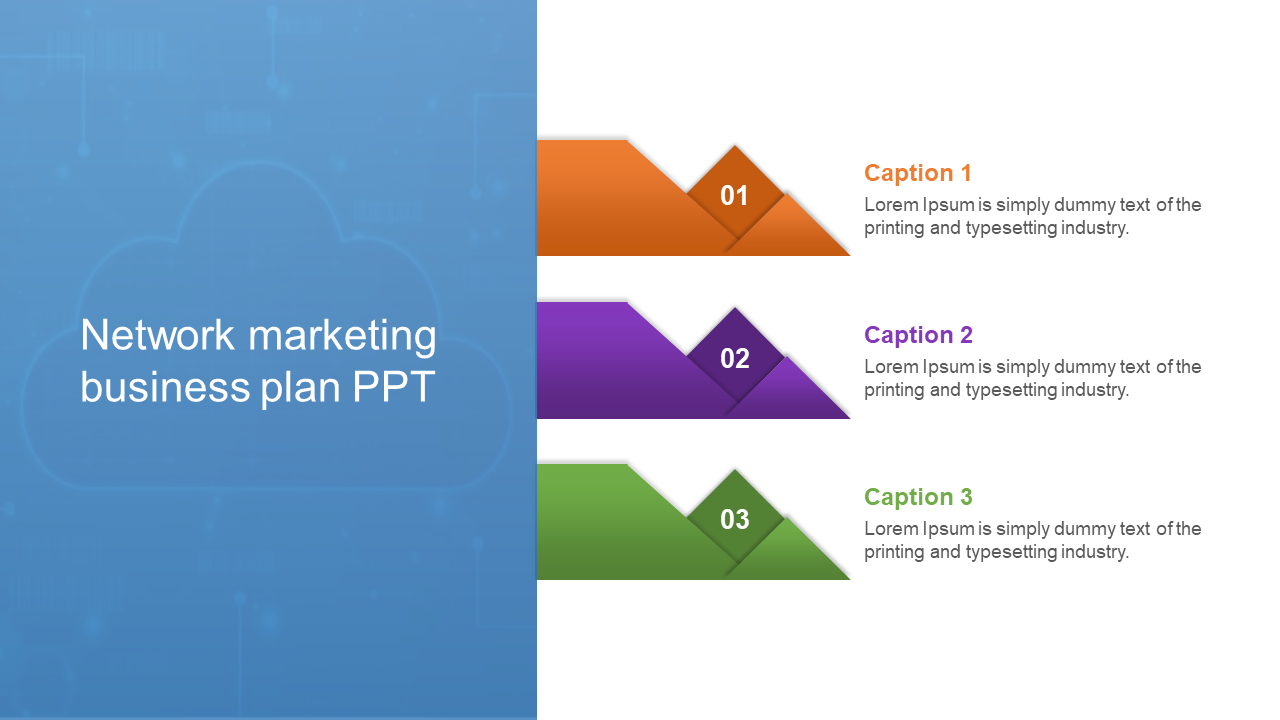 Network marketing business plan PPT

01

Caption 1
Lorem Ipsum is simply dummy text of the printing and typesetting industry.

02

Caption 2
Lorem Ipsum is simply dummy text of the printing and typesetting industry.

03

Caption 3
Lorem Ipsum is simply dummy text of the printing and typesetting industry.